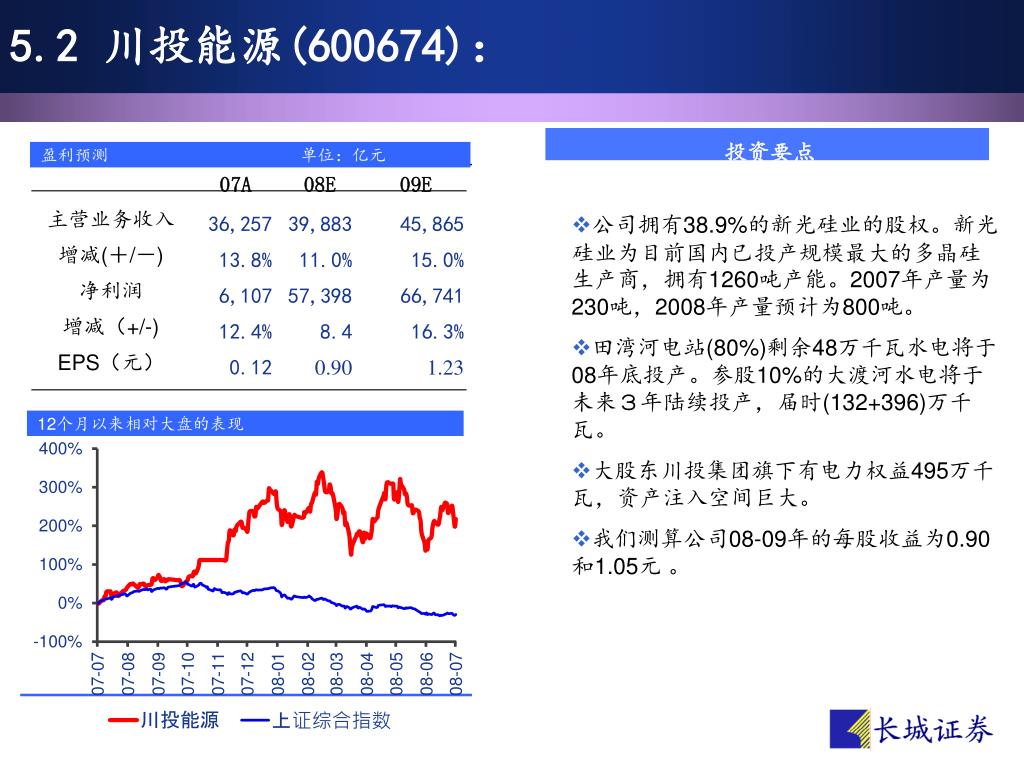 5.2 川投能源(600674)：

盈利预测 单位：亿元

| | 07A | 08E | 09E |
|---|---|---|---|
| 主营业务收入 | 36,257 | 39,883 | 45,865 |
| 增减(+/-) | 13.8% | 11.0% | 15.0% |
| 净利润 | 6,107 | 57,398 | 66,741 |
| 增减（+/-) | 12.4% | 8.4 | 16.3% |
| EPS（元） | 0.12 | 0.90 | 1.23 |

12个月以来相对大盘的表现

400%
300%
200%
100%
0%
-100%
07-07 07-08 07-09 07-10 07-11 07-12 08-01 08-02 08-03 08-04 08-05 08-06 08-07

川投能源 上证综合指数

投资要点

❖公司拥有38.9%的新光硅业的股权。新光硅业为目前国内已投产规模最大的多晶硅生产商，拥有1260吨产能。2007年产量为230吨，2008年产量预计为800吨。

❖田湾河电站(80%)剩余48万千瓦水电将于08年底投产。参股10%的大渡河水电将于未来３年陆续投产，届时(132+396)万千瓦。

❖大股东川投集团旗下有电力权益495万千瓦，资产注入空间巨大。

❖我们测算公司08-09年的每股收益为0.90和1.05元 。

长城证券